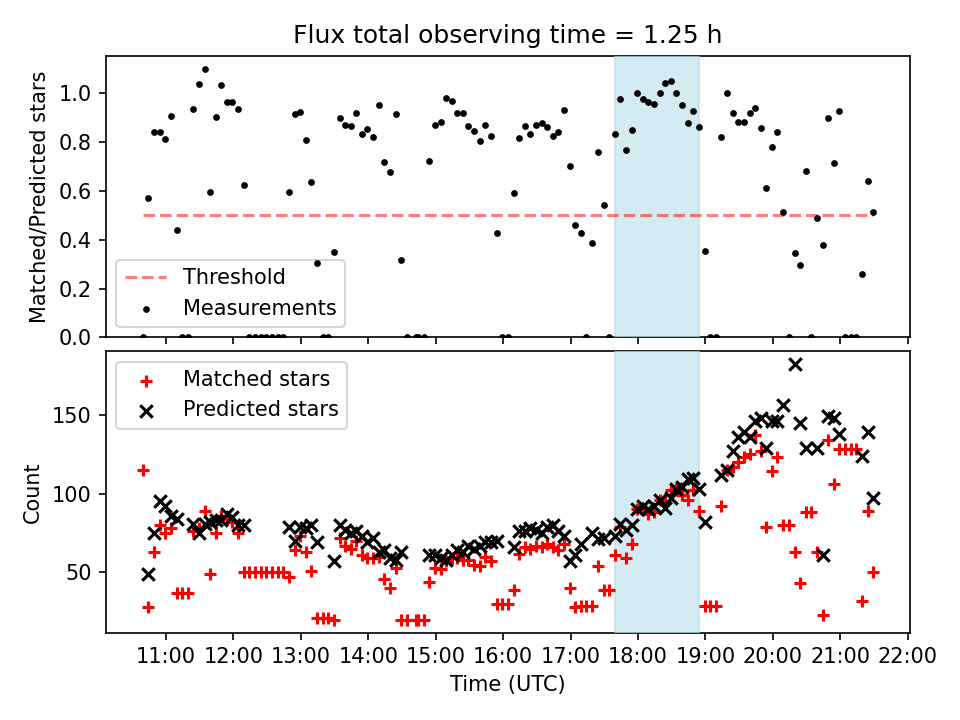 Flux total observing time = 1.25 h

Matched/Predicted stars

1.0
0.8
0.6
0.4
0.2
0.0

Threshold
Measurements

Matched stars
Predicted stars

Count

150
100
50

11:00 12:00 13:00 14:00 15:00 16:00 17:00 18:00 19:00 20:00 21:00 22:00

Time (UTC)